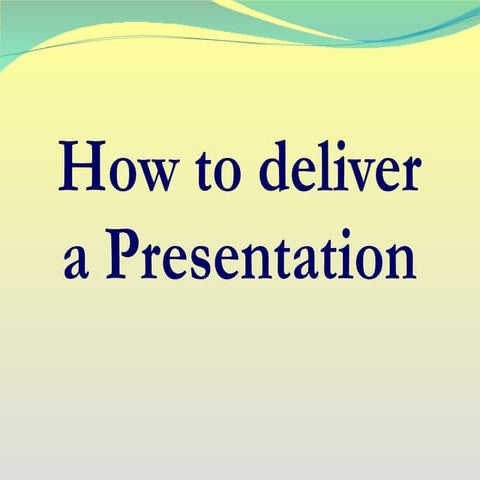 How to deliver a Presentation